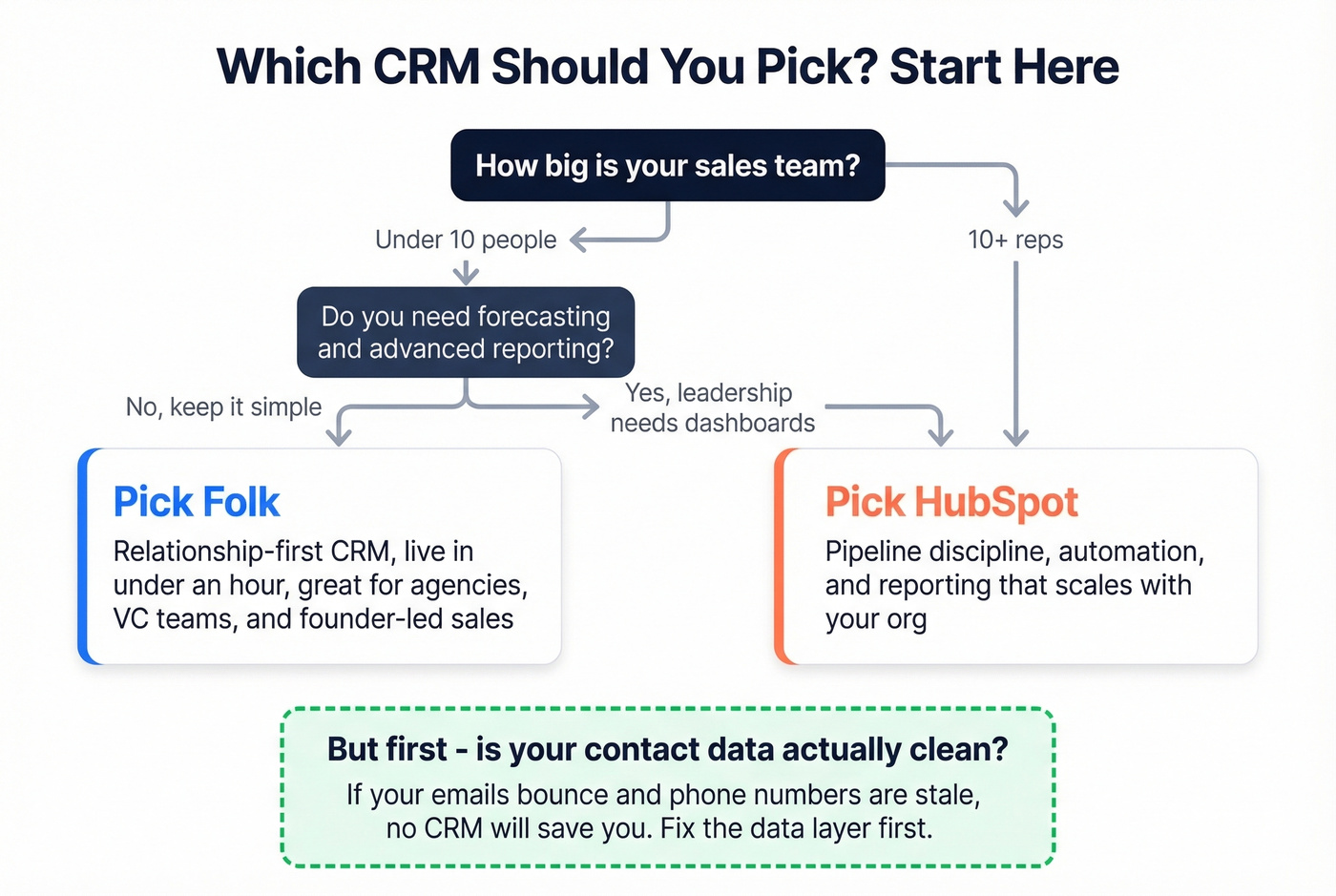 Which CRM Should You Pick? Start Here

How big is your sales team?

Under 10 people

10+ reps

Do you need forecasting and advanced reporting?

No, keep it simple

Yes, leadership needs dashboards

Pick Folk

Relationship-first CRM, live in under an hour, great for agencies, VC teams, and founder-led sales

Pick HubSpot

Pipeline discipline, automation, and reporting that scales with your org

But first - is your contact data actually clean?

If your emails bounce and phone numbers are stale, no CRM will save you. Fix the data layer first.